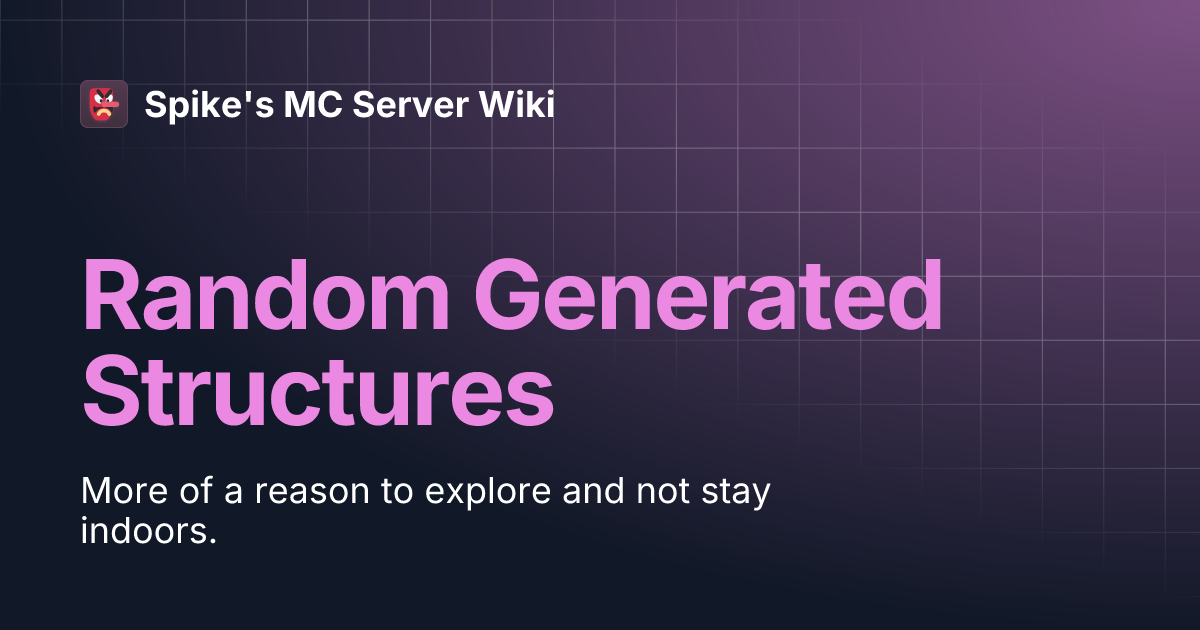 Spike's MC Server Wiki

Random Generated Structures

More of a reason to explore and not stay indoors.